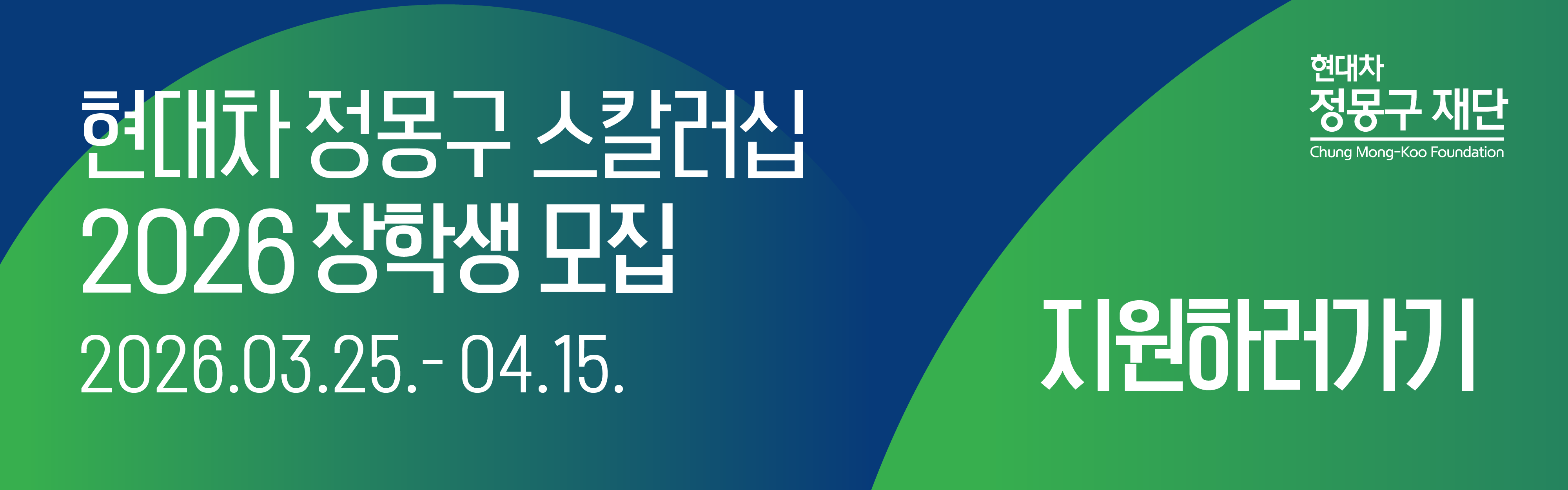 현대차 정몽구 스칼러십
2026 장학생 모집
2026.03.25.- 04.15.

현대차
정몽구 재단
Chung Mong-Koo Foundation

지원하러가기